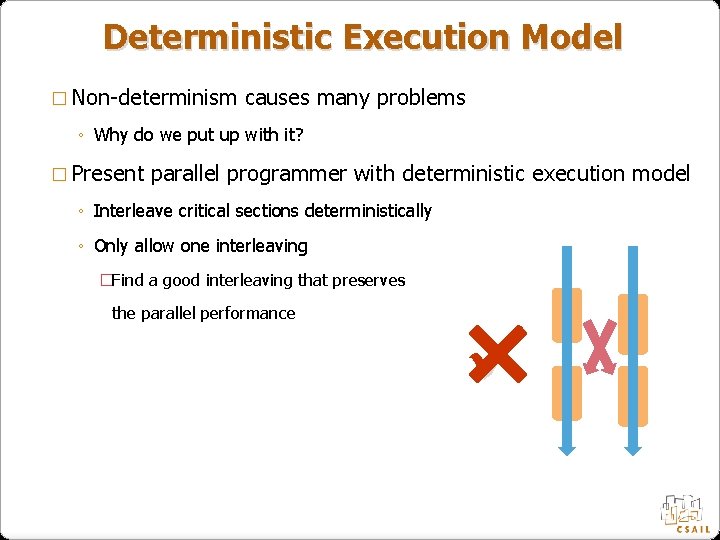 Deterministic Execution Model

□ Non-determinism causes many problems

◦ Why do we put up with it?

□ Present parallel programmer with deterministic execution model

◦ Interleave critical sections deterministically

◦ Only allow one interleaving

□Find a good interleaving that preserves the parallel performance

CSAIL